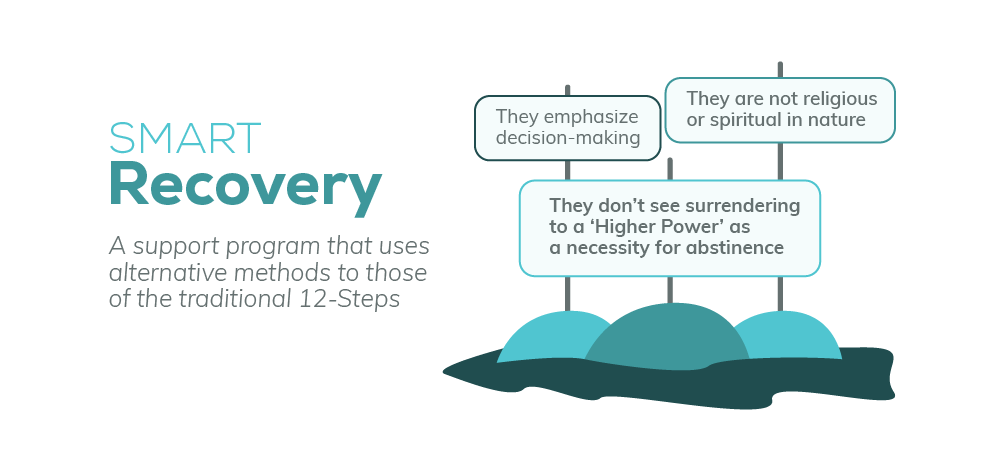 SMART
Recovery

A support program that uses alternative methods to those of the traditional 12-Steps

They emphasize decision-making

They are not religious or spiritual in nature

They don't see surrendering to a 'Higher Power' as a necessity for abstinence